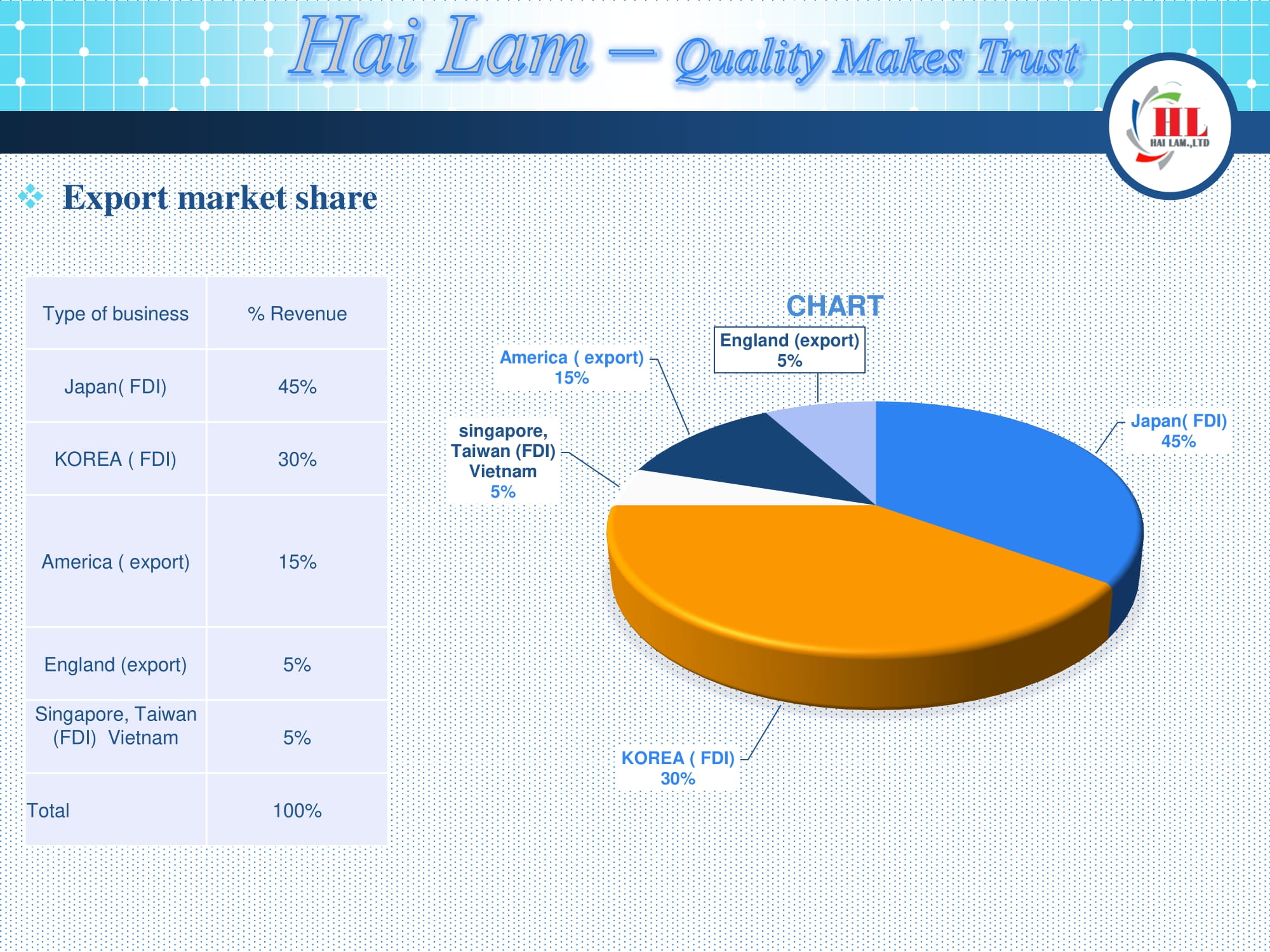 Hai Lam – Quality Makes Trust

HL
HAI LAM.,LTD

Export market share

| Type of business | % Revenue |
|---|---|
| Japan( FDI) | 45% |
| KOREA ( FDI) | 30% |
| America ( export) | 15% |
| England (export) | 5% |
| Singapore, Taiwan (FDI) Vietnam | 5% |
| Total | 100% |

CHART

England (export) 5%

America ( export) 15%

singapore, Taiwan (FDI) Vietnam 5%

Japan( FDI) 45%

KOREA ( FDI) 30%